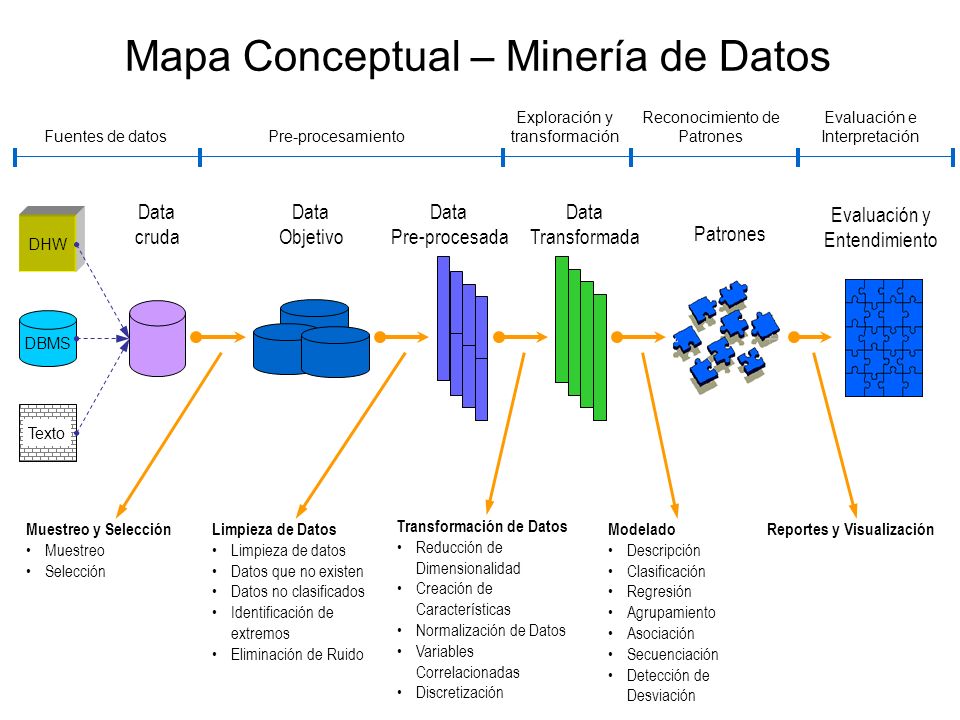 Mapa Conceptual – Minería de Datos

Fuentes de datos

Pre-procesamiento

Exploración y transformación

Reconocimiento de Patrones

Evaluación e Interpretación

DHW

DBMS

Texto

Data cruda

Data Objetivo

Data Pre-procesada

Data Transformada

Patrones

Evaluación y Entendimiento

Muestreo y Selección
• Muestreo
• Selección

Limpieza de Datos
• Limpieza de datos
• Datos que no existen
• Datos no clasificados
• Identificación de extremos
• Eliminación de Ruido

Transformación de Datos
• Reducción de Dimensionalidad
• Creación de Características
• Normalización de Datos
• Variables Correlacionadas
• Discretización

Modelado
• Descripción
• Clasificación
• Regresión
• Agrupamiento
• Asociación
• Secuenciación
• Detección de Desviación

Reportes y Visualización